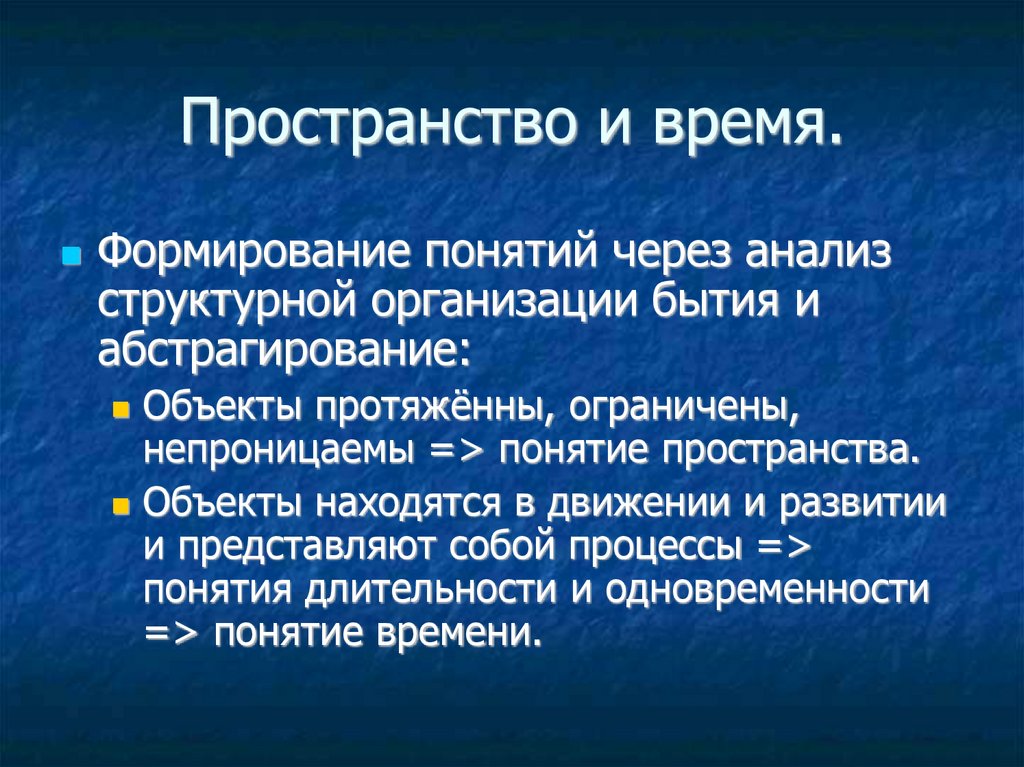 Пространство и время.

Формирование понятий через анализ структурной организации бытия и абстрагирование:

Объекты протяжённы, ограничены, непроницаемы => понятие пространства.

Объекты находятся в движении и развитии и представляют собой процессы => понятия длительности и одновременности => понятие времени.